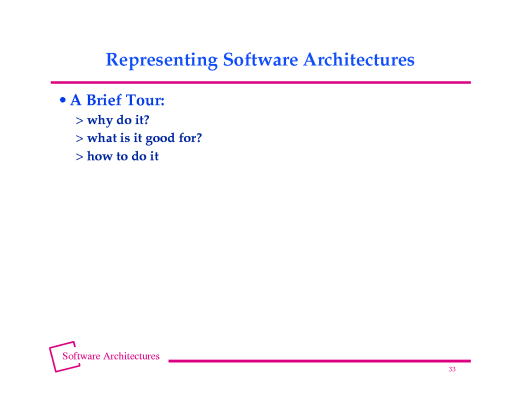 Representing Software Architectures

• A Brief Tour:

> why do it?

> what is it good for?

> how to do it

Software Architectures

33